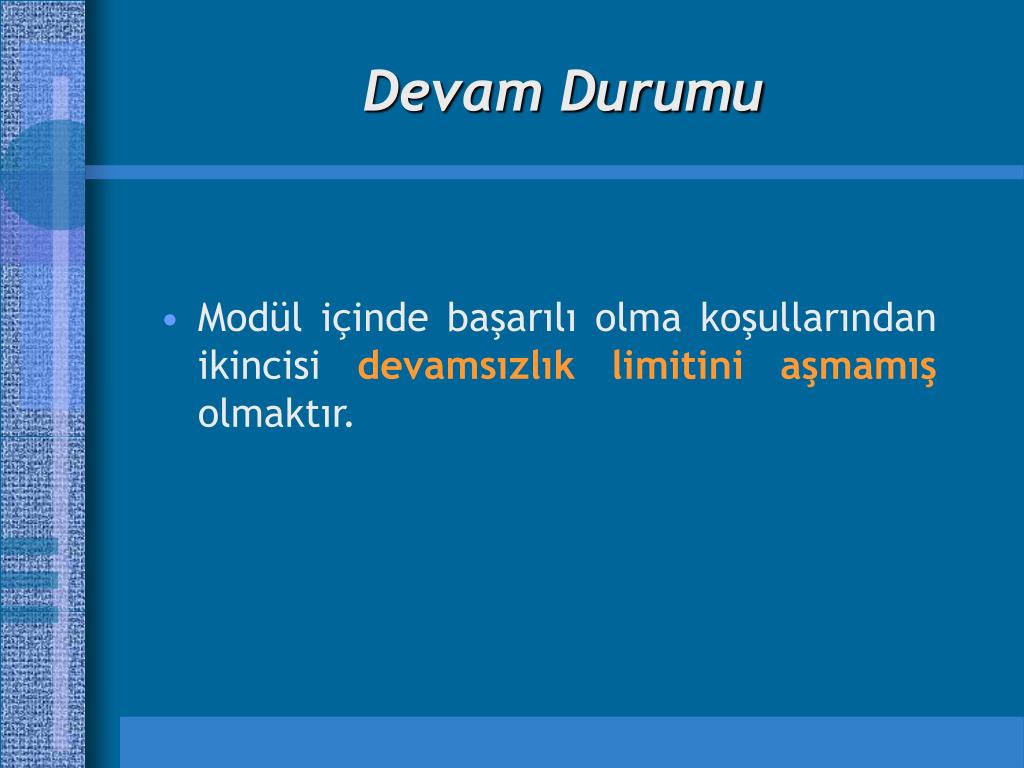 Devam Durumu

• Modül içinde başarılı olma koşullarından ikincisi devamsızlık limitini aşmamış olmaktır.